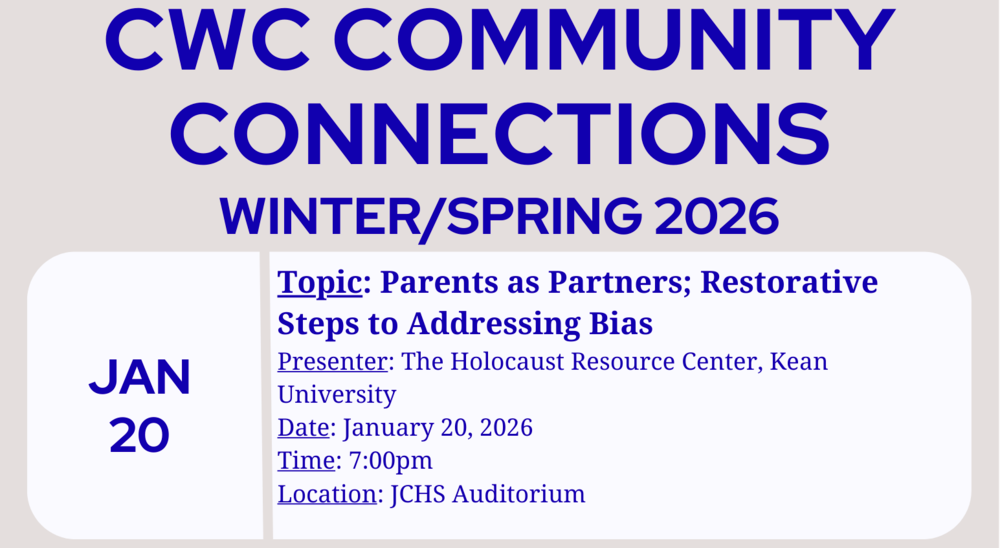 CWC COMMUNITY CONNECTIONS
WINTER/SPRING 2026

JAN 20

Topic: Parents as Partners; Restorative Steps to Addressing Bias
Presenter: The Holocaust Resource Center, Kean University
Date: January 20, 2026
Time: 7:00pm
Location: JCHS Auditorium